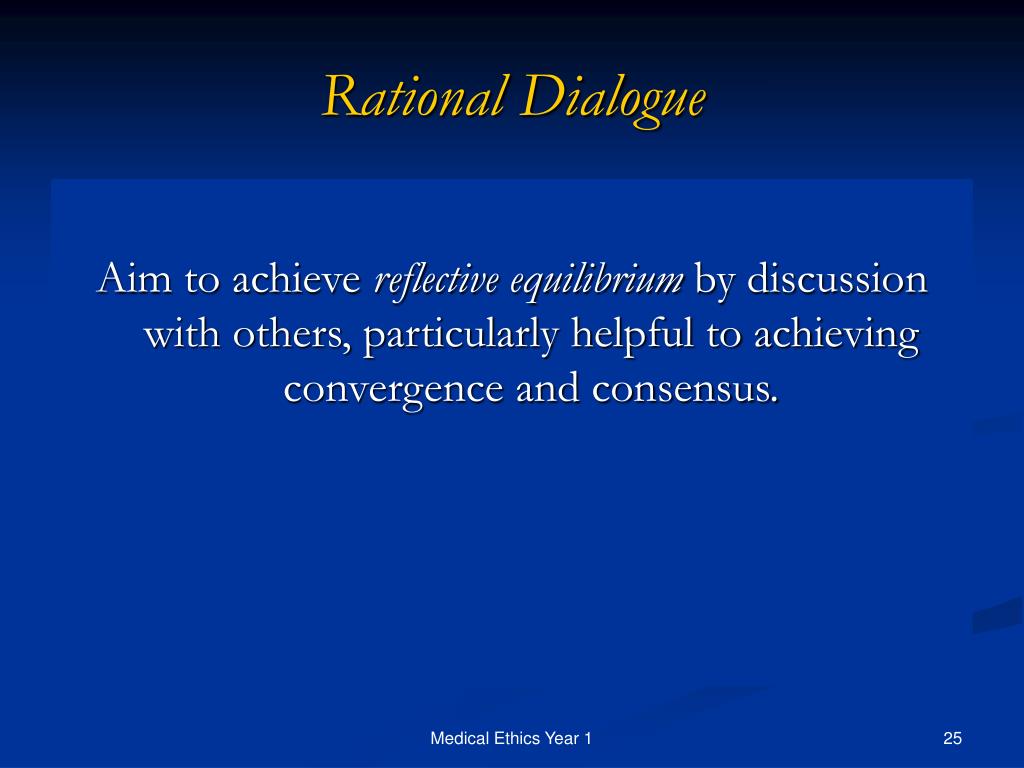 Rational Dialogue

Aim to achieve reflective equilibrium by discussion with others, particularly helpful to achieving convergence and consensus.

Medical Ethics Year 1

25